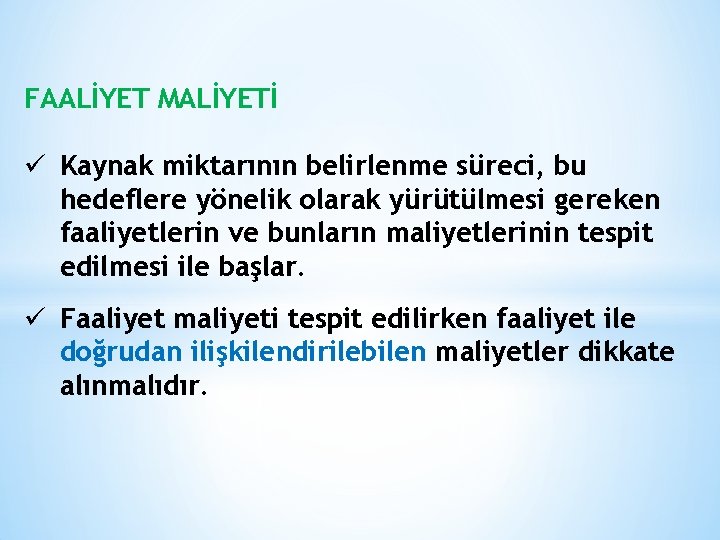 FAALİYET MALİYETİ

✓ Kaynak miktarının belirlenme süreci, bu hedeflere yönelik olarak yürütülmesi gereken faaliyetlerin ve bunların maliyetlerinin tespit edilmesi ile başlar.

✓ Faaliyet maliyeti tespit edilirken faaliyet ile doğrudan ilişkilendirilebilen maliyetler dikkate alınmalıdır.